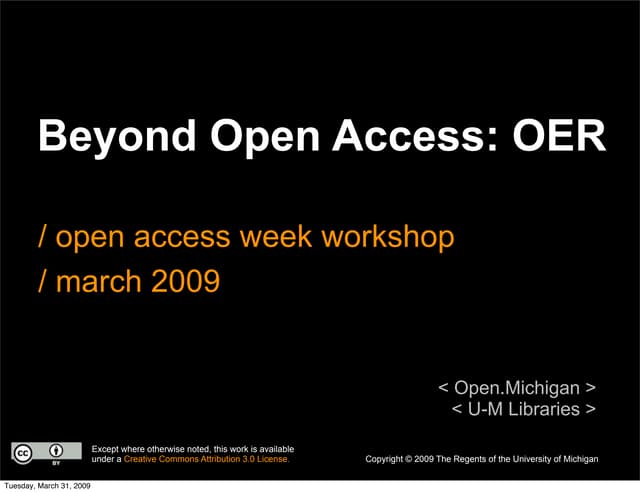 Beyond Open Access: OER

/ open access week workshop
/ march 2009

< Open.Michigan >
< U-M Libraries >

cc BY

Except where otherwise noted, this work is available under a Creative Commons Attribution 3.0 License.

Copyright © 2009 The Regents of the University of Michigan

Tuesday, March 31, 2009